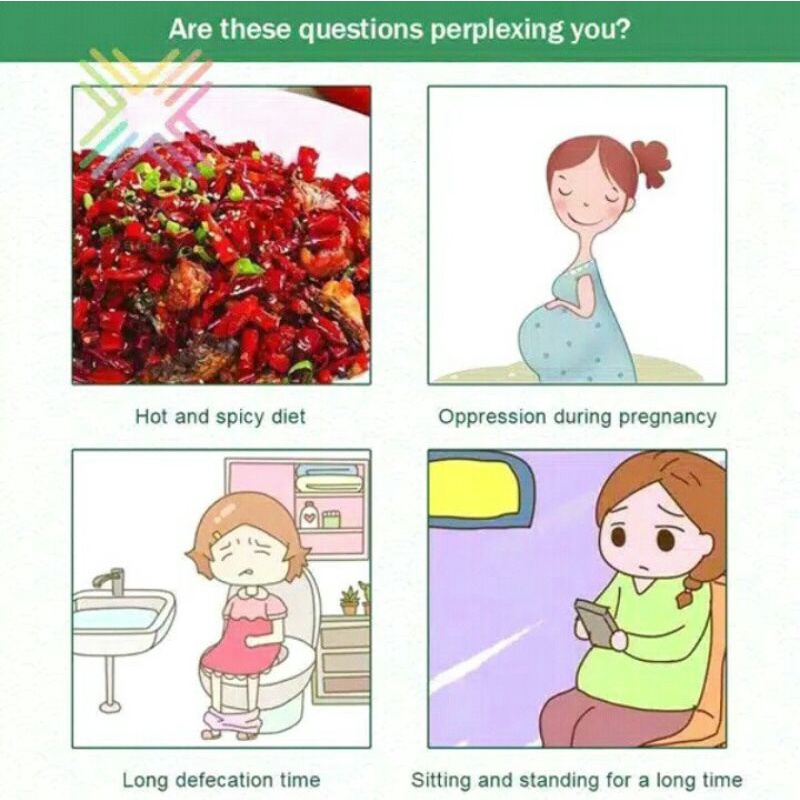 Are these questions perplexing you?

Hot and spicy diet

Oppression during pregnancy

Long defecation time

Sitting and standing for a long time